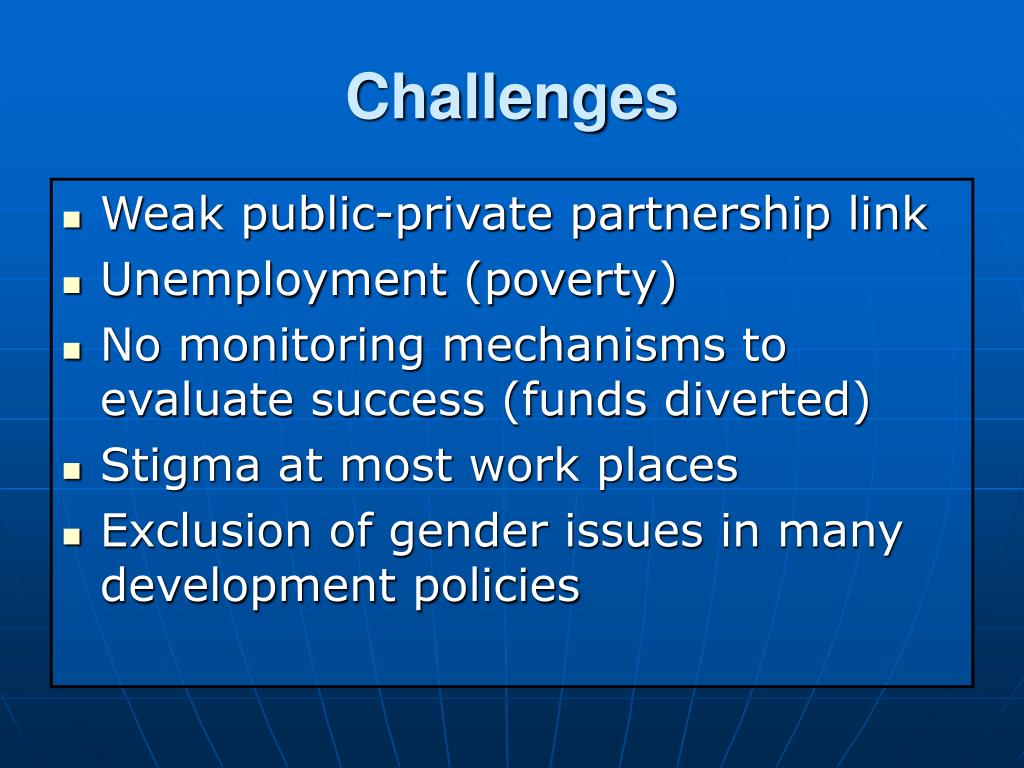 Challenges

- Weak public-private partnership link
- Unemployment (poverty)
- No monitoring mechanisms to evaluate success (funds diverted)
- Stigma at most work places
- Exclusion of gender issues in many development policies